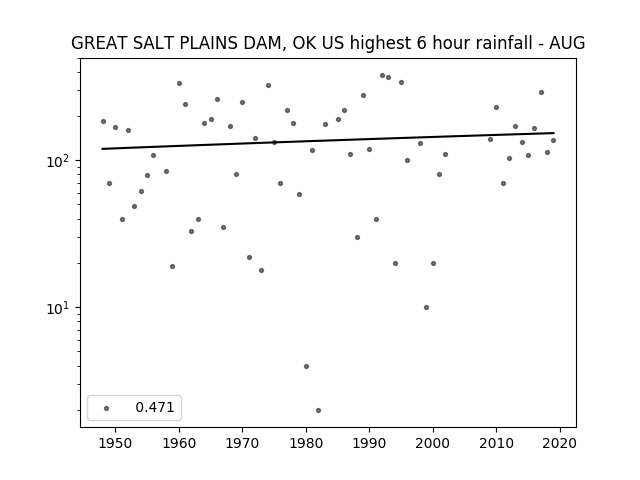 GREAT SALT PLAINS DAM, OK US highest 6 hour rainfall - AUG

$10^2$

$10^1$

0.471

1950 1960 1970 1980 1990 2000 2010 2020